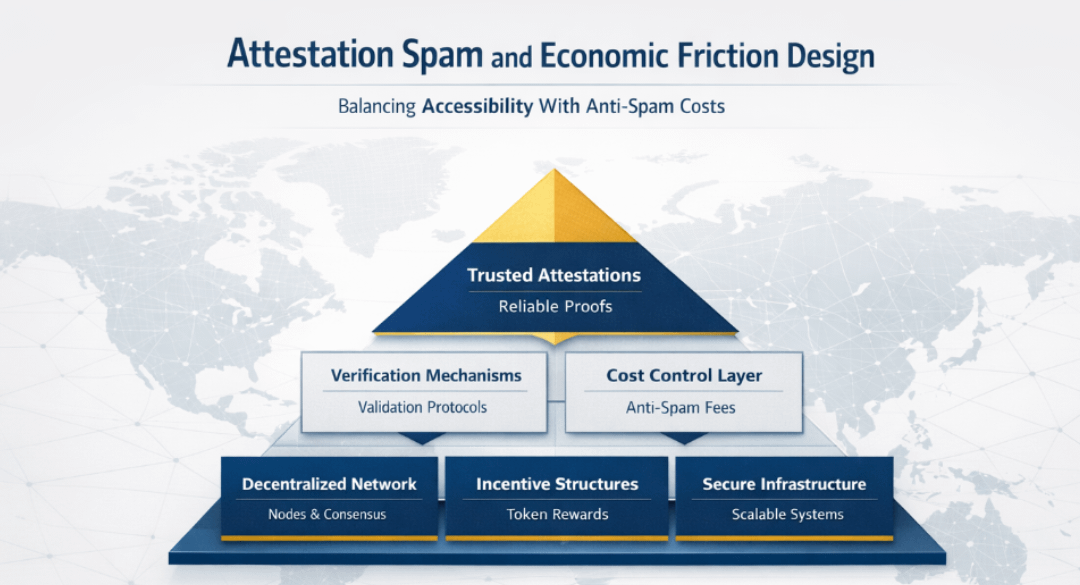 Attestation Spam and Economic Friction Design

Balancing Accessibility With Anti-Spam Costs

Trusted Attestations
Reliable Proofs

Verification Mechanisms
Validation Protocols

Cost Control Layer
Anti-Spam Fees

Decentralized Network
Nodes & Consensus

Incentive Structures
Token Rewards

Secure Infrastructure
Scalable Systems